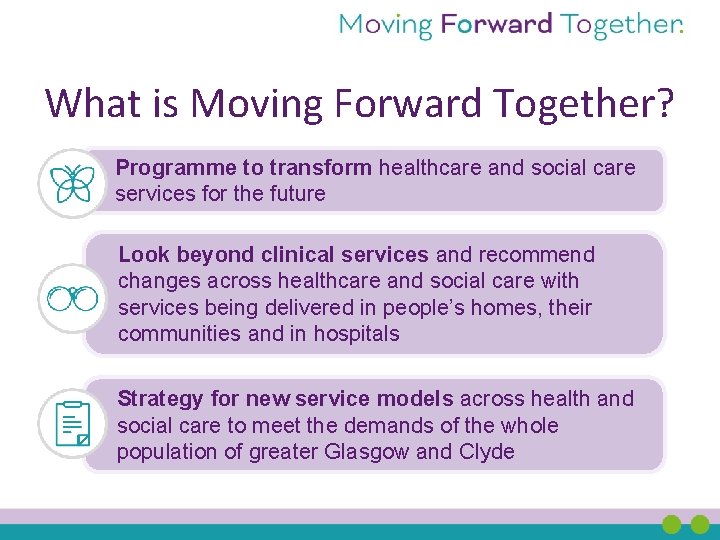 Moving Forward Together.

What is Moving Forward Together?

Programme to transform healthcare and social care services for the future

Look beyond clinical services and recommend changes across healthcare and social care with services being delivered in people's homes, their communities and in hospitals

Strategy for new service models across health and social care to meet the demands of the whole population of greater Glasgow and Clyde